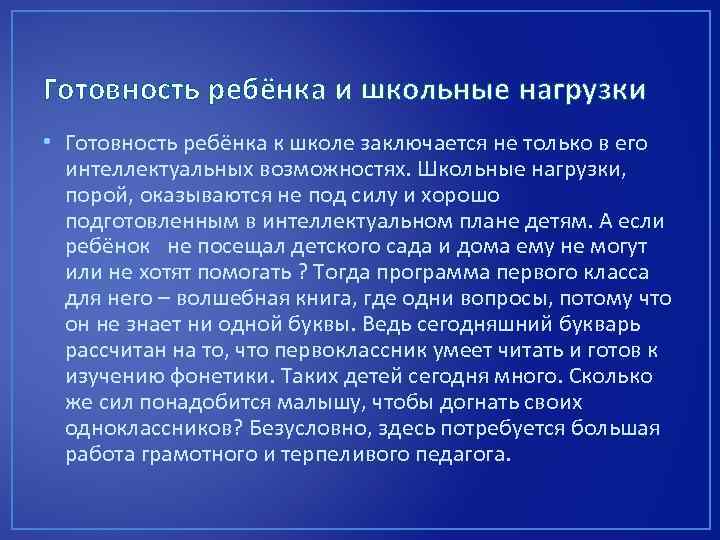 Готовность ребёнка и школьные нагрузки

• Готовность ребёнка к школе заключается не только в его интеллектуальных возможностях. Школьные нагрузки, порой, оказываются не под силу и хорошо подготовленным в интеллектуальном плане детям. А если ребёнок не посещал детского сада и дома ему не могут или не хотят помогать ? Тогда программа первого класса для него – волшебная книга, где одни вопросы, потому что он не знает ни одной буквы. Ведь сегодняшний букварь рассчитан на то, что первоклассник умеет читать и готов к изучению фонетики. Таких детей сегодня много. Сколько же сил понадобится малышу, чтобы догнать своих одноклассников? Безусловно, здесь потребуется большая работа грамотного и терпеливого педагога.